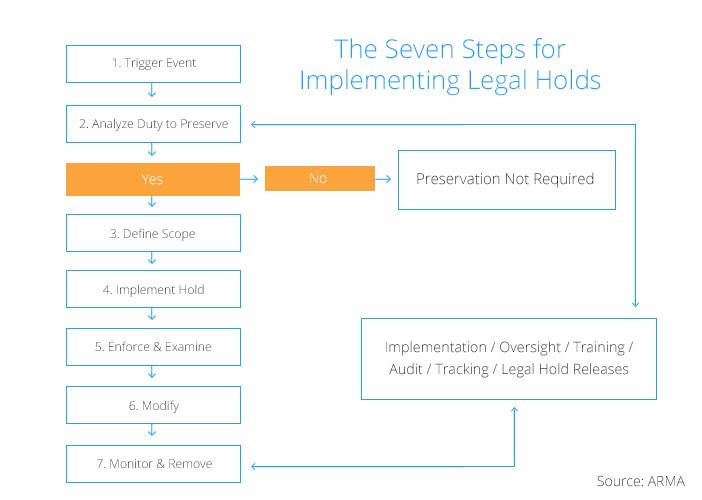 The Seven Steps for Implementing Legal Holds

1. Trigger Event

2. Analyze Duty to Preserve

Yes

No

Preservation Not Required

3. Define Scope

4. Implement Hold

5. Enforce & Examine

6. Modify

7. Monitor & Remove

Implementation / Oversight / Training / Audit / Tracking / Legal Hold Releases

Source: ARMA